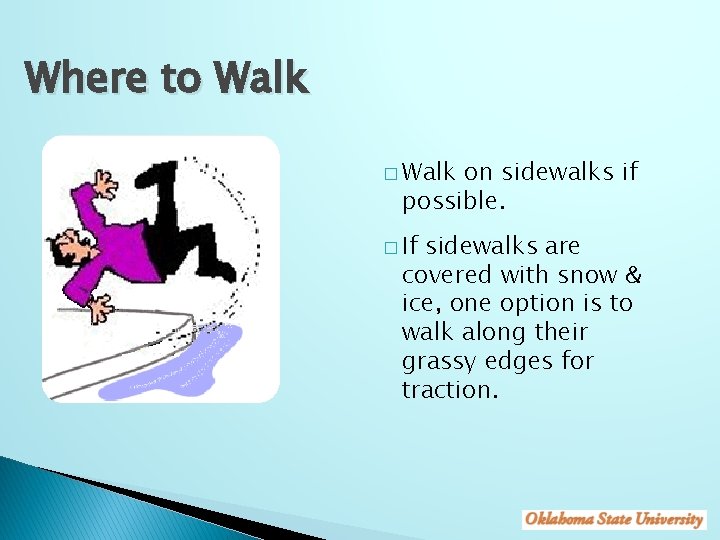 Where to Walk

□ Walk on sidewalks if possible.

□ If sidewalks are covered with snow & ice, one option is to walk along their grassy edges for traction.

Oklahoma State University